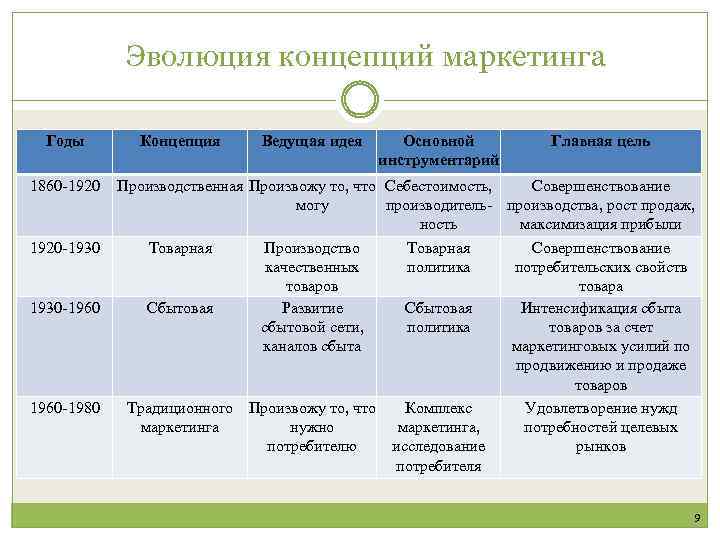 Эволюция концепций маркетинга

| Годы | Концепция | Ведущая идея | Основной инструментарий | Главная цель |
|---|---|---|---|---|
| 1860-1920 | Производственная | Произвожу то, что могу | Себестоимость, производительность | Совершенствование производства, рост продаж, максимизация прибыли |
| 1920-1930 | Товарная | Производство качественных товаров | Товарная политика | Совершенствование потребительских свойств товара |
| 1930-1960 | Сбытовая | Развитие сбытовой сети, каналов сбыта | Сбытовая политика | Интенсификация сбыта товаров за счет маркетинговых усилий по продвижению и продаже товаров |
| 1960-1980 | Традиционного маркетинга | Произвожу то, что нужно потребителю | Комплекс маркетинга, исследование потребителя | Удовлетворение нужд потребностей целевых рынков |

9